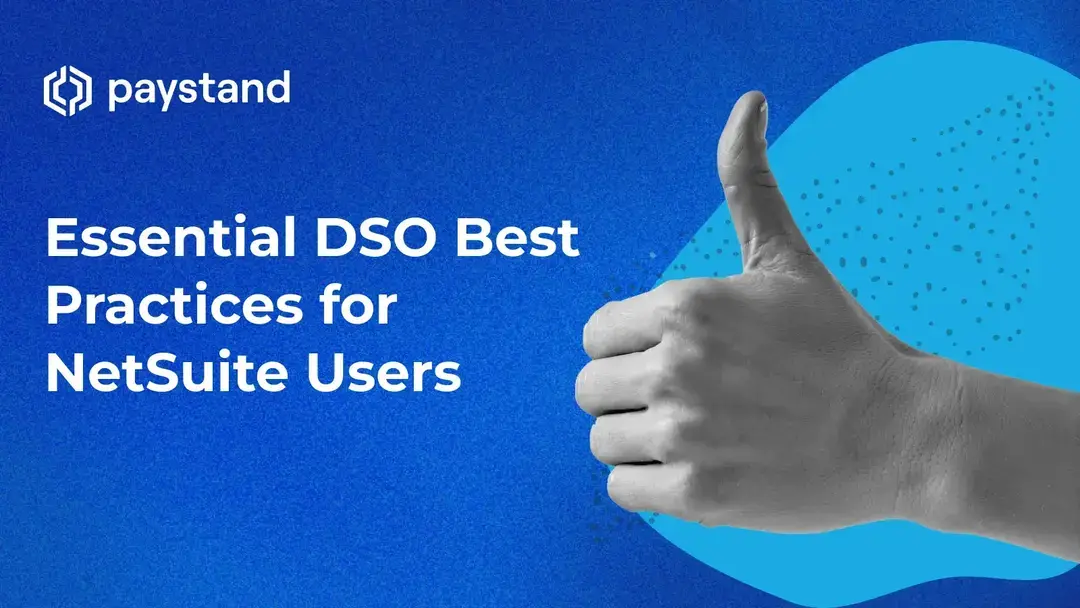 paystand

Essential DSO Best Practices for NetSuite Users